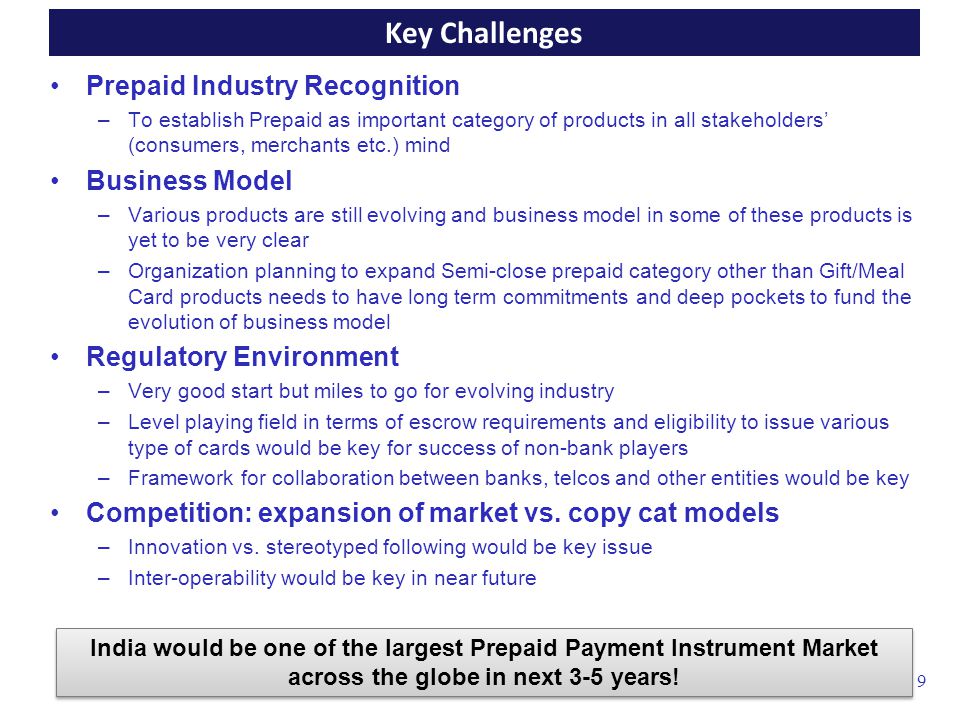 Key Challenges

• Prepaid Industry Recognition
– To establish Prepaid as important category of products in all stakeholders' (consumers, merchants etc.) mind

• Business Model
– Various products are still evolving and business model in some of these products is yet to be very clear
– Organization planning to expand Semi-close prepaid category other than Gift/Meal Card products needs to have long term commitments and deep pockets to fund the evolution of business model

• Regulatory Environment
– Very good start but miles to go for evolving industry
– Level playing field in terms of escrow requirements and eligibility to issue various type of cards would be key for success of non-bank players
– Framework for collaboration between banks, telcos and other entities would be key

• Competition: expansion of market vs. copy cat models
– Innovation vs. stereotyped following would be key issue
– Inter-operability would be key in near future

India would be one of the largest Prepaid Payment Instrument Market across the globe in next 3-5 years!

9